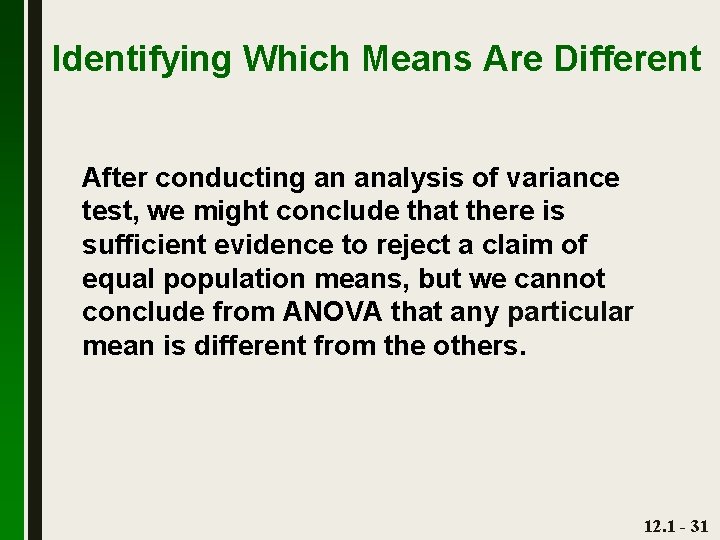 Identifying Which Means Are Different

After conducting an analysis of variance test, we might conclude that there is sufficient evidence to reject a claim of equal population means, but we cannot conclude from ANOVA that any particular mean is different from the others.

12.1 - 31